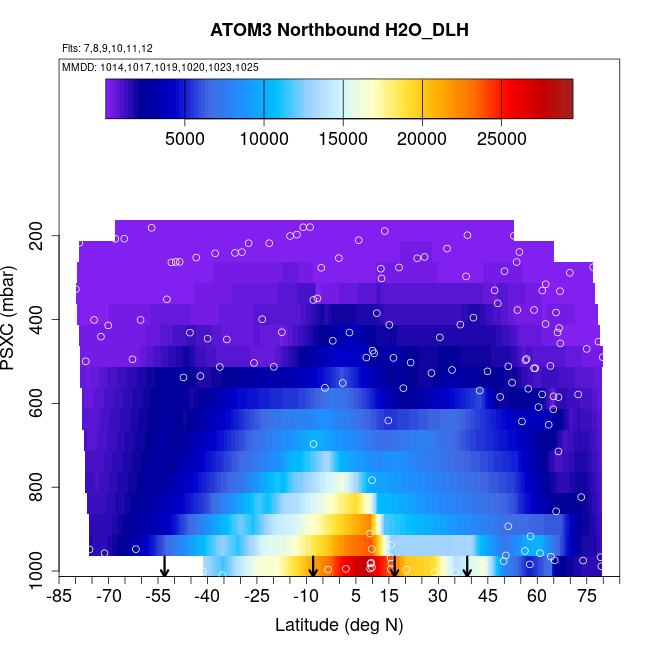 ATOM3 Northbound H2O_DLH

Flts: 7,8,9,10,11,12

MMDD: 1014,1017,1019,1020,1023,1025

5000 10000 15000 20000 25000

PSXC (mbar)

200
400
600
800
1000

-85 -70 -55 -40 -25 -10 5 15 30 45 60 75

Latitude (deg N)